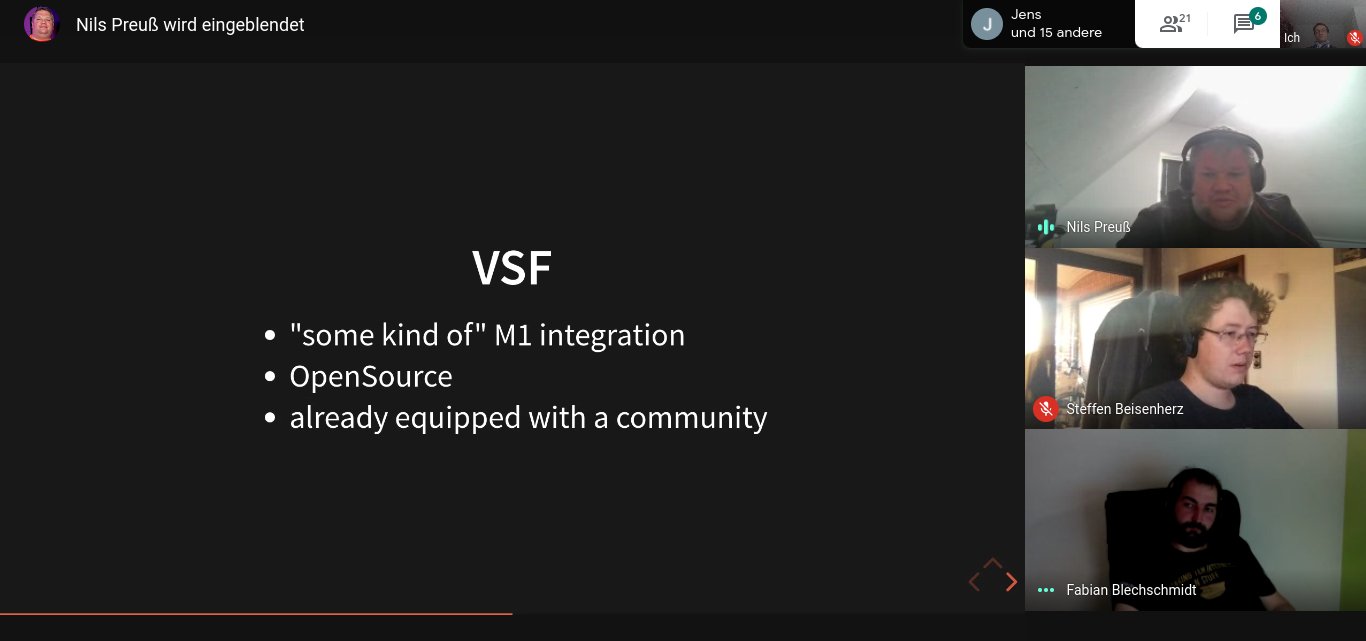 Nils Preuß wird eingeblendet

J Jens
und 15 andere

21

6

Ich

VSF

- "some kind of" M1 integration
- OpenSource
- already equipped with a community

Nils Preuß

Steffen Beisenherz

Fabian Blechschmidt